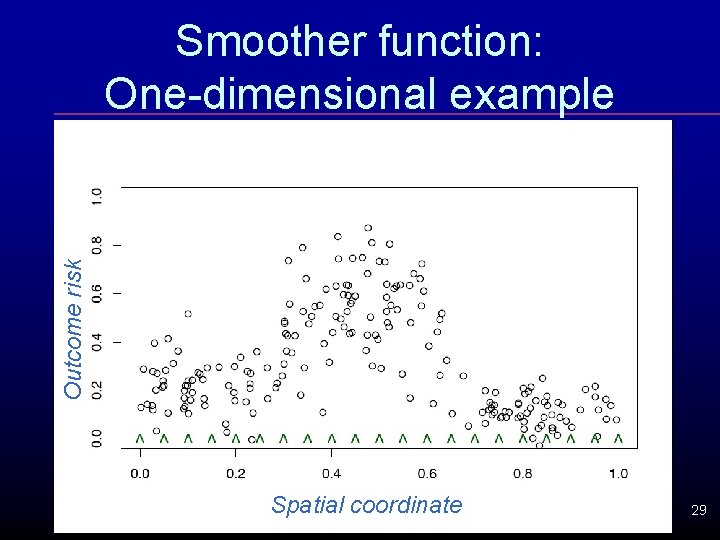 Smoother function:
One-dimensional example

Outcome risk

0.0
0.2
0.4
0.6
0.8
1.0

0.0
0.2
0.4
0.6
0.8
1.0

Spatial coordinate

29